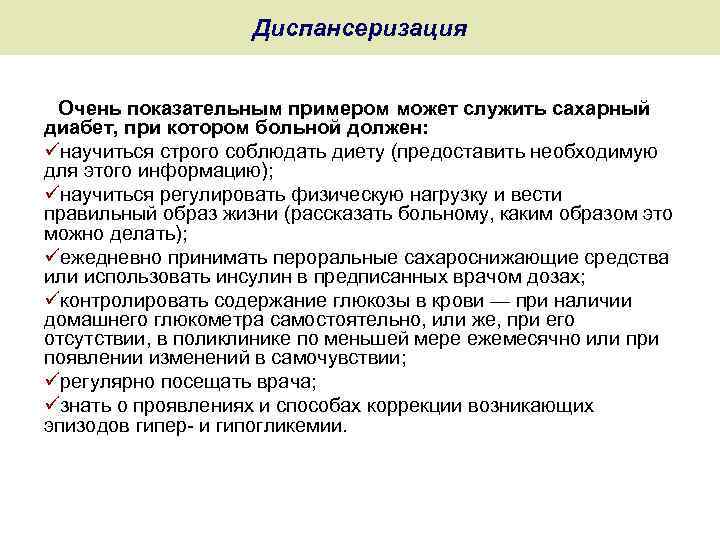 Диспансеризация

Очень показательным примером может служить сахарный диабет, при котором больной должен:

✓научиться строго соблюдать диету (предоставить необходимую для этого информацию);

✓научиться регулировать физическую нагрузку и вести правильный образ жизни (рассказать больному, каким образом это можно делать);

✓ежедневно принимать пероральные сахароснижающие средства или использовать инсулин в предписанных врачом дозах;

✓контролировать содержание глюкозы в крови — при наличии домашнего глюкометра самостоятельно, или же, при его отсутствии, в поликлинике по меньшей мере ежемесячно или при появлении изменений в самочувствии;

✓регулярно посещать врача;

✓знать о проявлениях и способах коррекции возникающих эпизодов гипер- и гипогликемии.